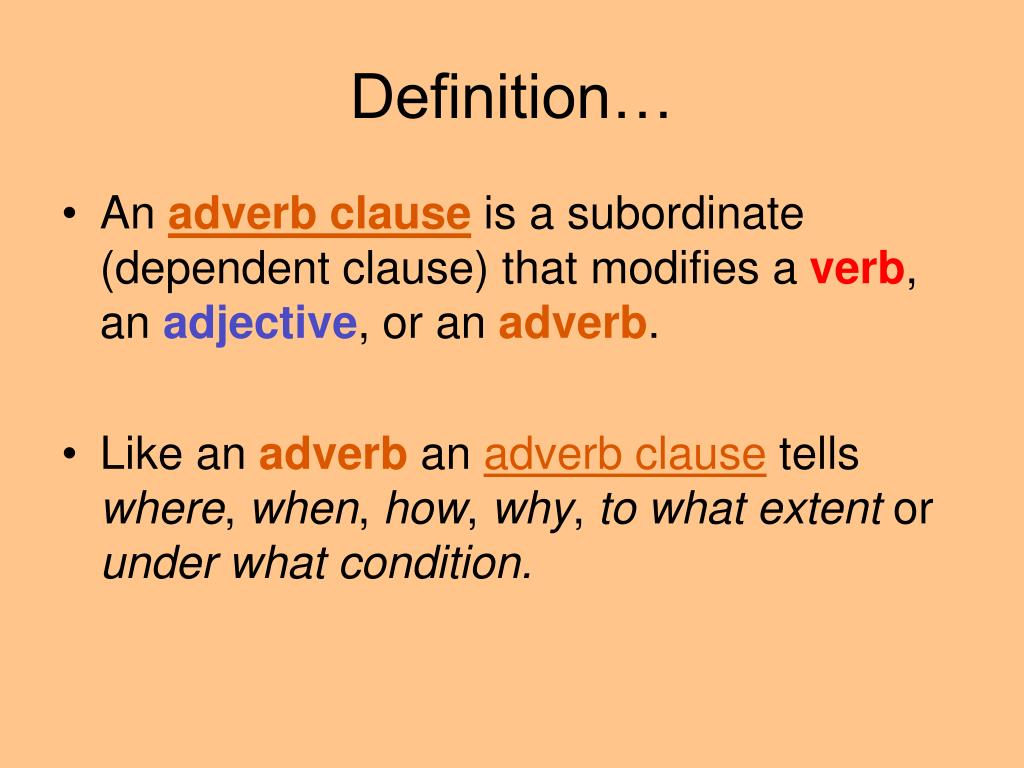 Definition…

• An adverb clause is a subordinate (dependent clause) that modifies a verb, an adjective, or an adverb.

• Like an adverb an adverb clause tells where, when, how, why, to what extent or under what condition.